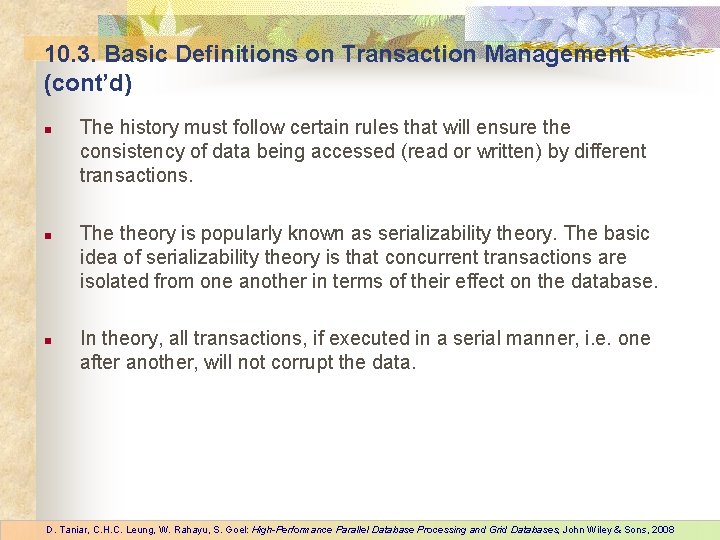 10.3. Basic Definitions on Transaction Management (cont'd)

- The history must follow certain rules that will ensure the consistency of data being accessed (read or written) by different transactions.

- The theory is popularly known as serializability theory. The basic idea of serializability theory is that concurrent transactions are isolated from one another in terms of their effect on the database.

- In theory, all transactions, if executed in a serial manner, i.e. one after another, will not corrupt the data.

D. Taniar, C.H.C. Leung, W. Rahayu, S. Goel: High-Performance Parallel Database Processing and Grid Databases, John Wiley & Sons, 2008